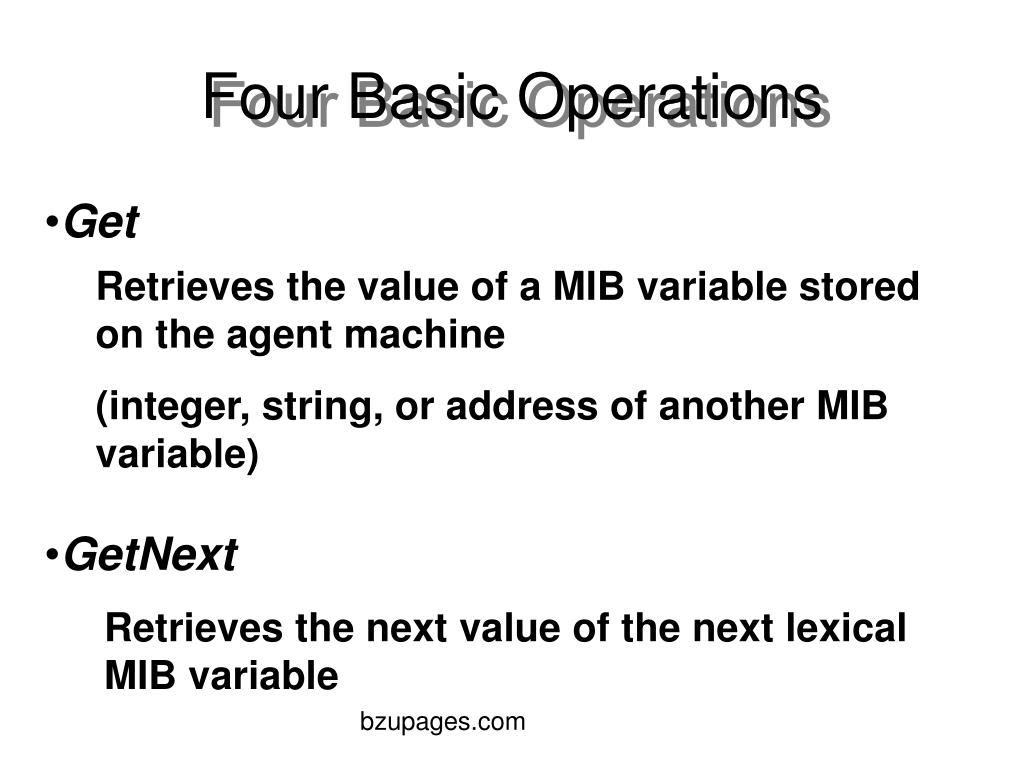 Four Basic Operations

•Get

Retrieves the value of a MIB variable stored on the agent machine

(integer, string, or address of another MIB variable)

•GetNext

Retrieves the next value of the next lexical MIB variable

bzupages.com